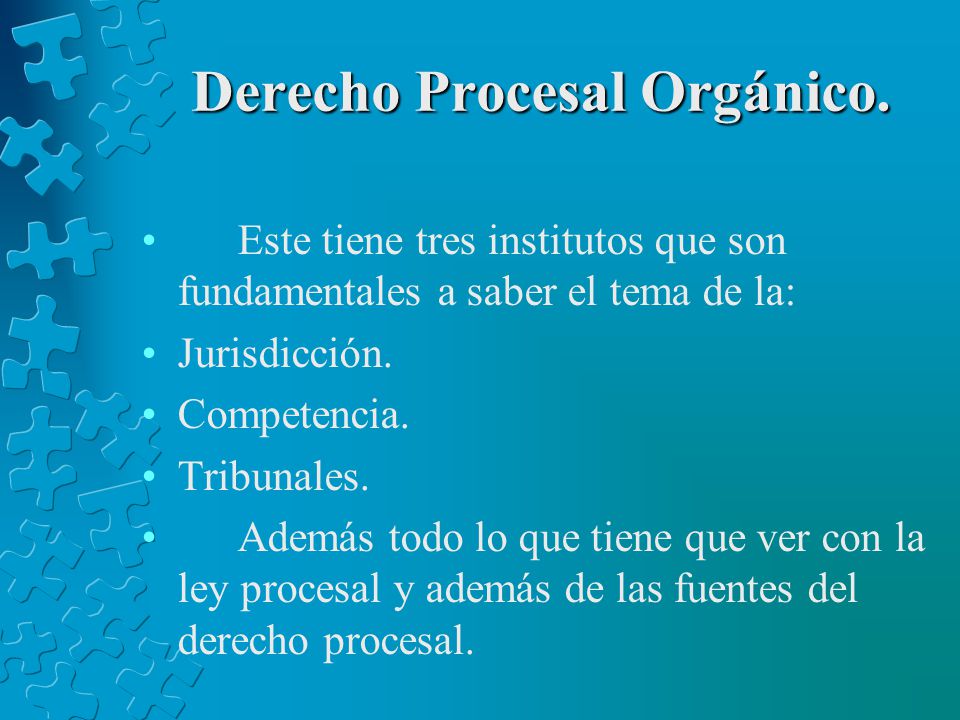 Derecho Procesal Orgánico.

• Este tiene tres institutos que son fundamentales a saber el tema de la:
• Jurisdicción.
• Competencia.
• Tribunales.
• Además todo lo que tiene que ver con la ley procesal y además de las fuentes del derecho procesal.